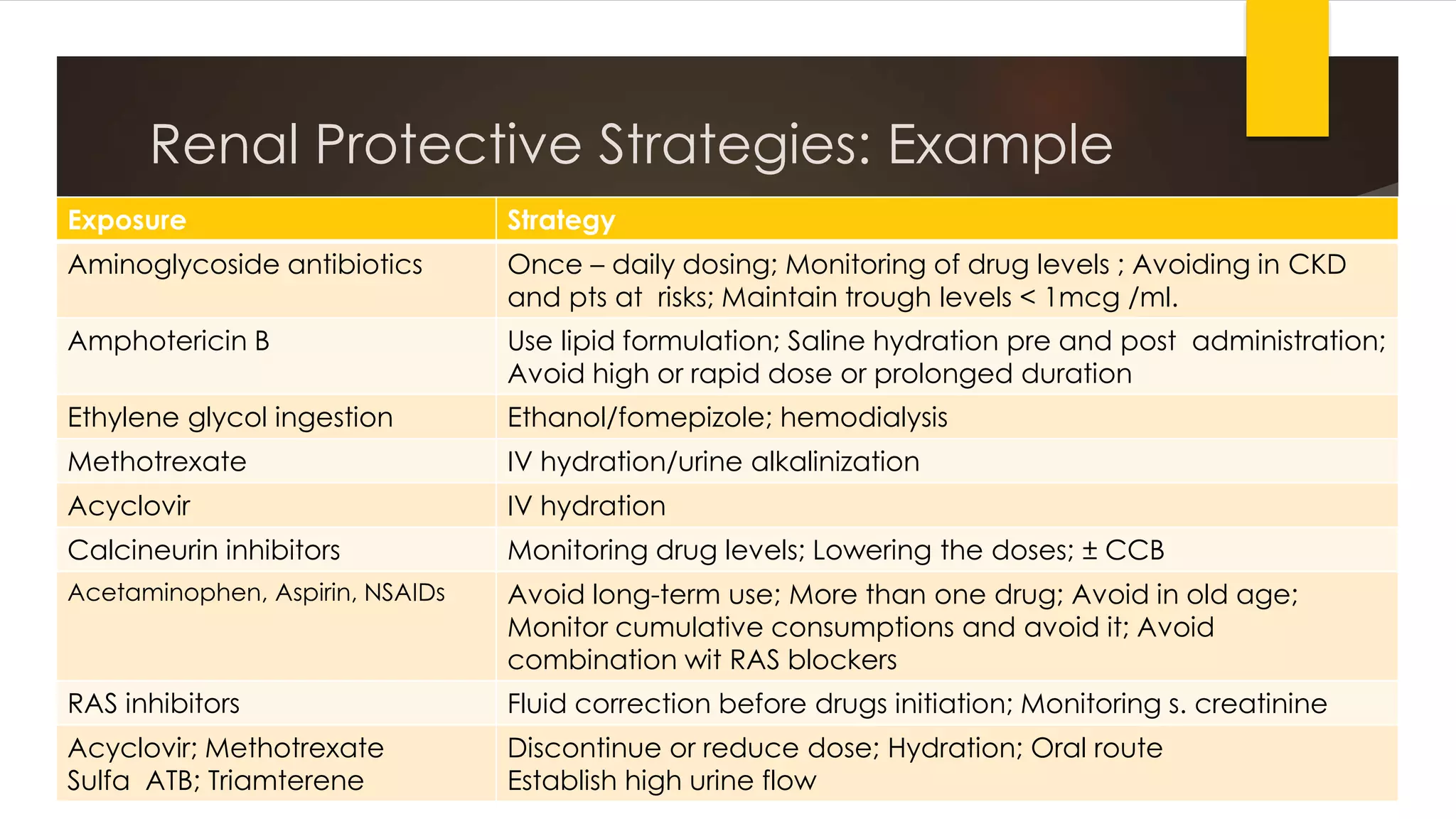 Renal Protective Strategies: Example

| Exposure | Strategy |
|---|---|
| Aminoglycoside antibiotics | Once – daily dosing; Monitoring of drug levels ; Avoiding in CKD and pts at risks; Maintain trough levels < 1mcg /ml. |
| Amphotericin B | Use lipid formulation; Saline hydration pre and post administration; Avoid high or rapid dose or prolonged duration |
| Ethylene glycol ingestion | Ethanol/fomepizole; hemodialysis |
| Methotrexate | IV hydration/urine alkalinization |
| Acyclovir | IV hydration |
| Calcineurin inhibitors | Monitoring drug levels; Lowering the doses; ± CCB |
| Acetaminophen, Aspirin, NSAIDs | Avoid long-term use; More than one drug; Avoid in old age; Monitor cumulative consumptions and avoid it; Avoid combination wit RAS blockers |
| RAS inhibitors | Fluid correction before drugs initiation; Monitoring s. creatinine |
| Acyclovir; Methotrexate Sulfa ATB; Triamterene | Discontinue or reduce dose; Hydration; Oral route Establish high urine flow |